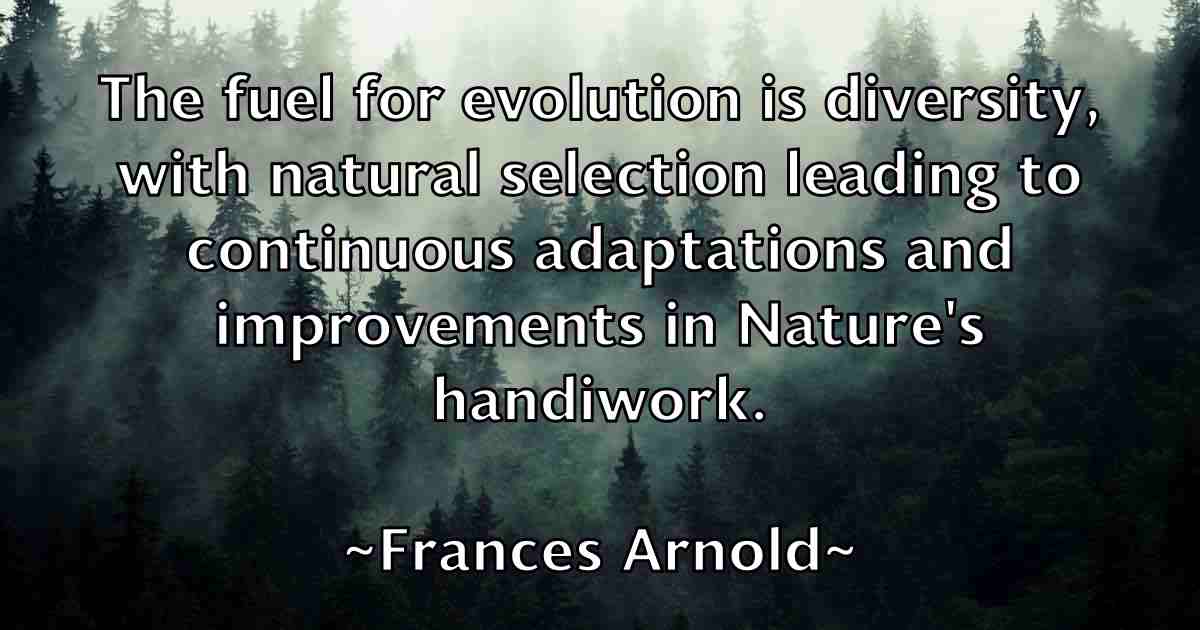 The fuel for evolution is diversity, with natural selection leading to continuous adaptations and improvements in Nature's handiwork.

~Frances Arnold~